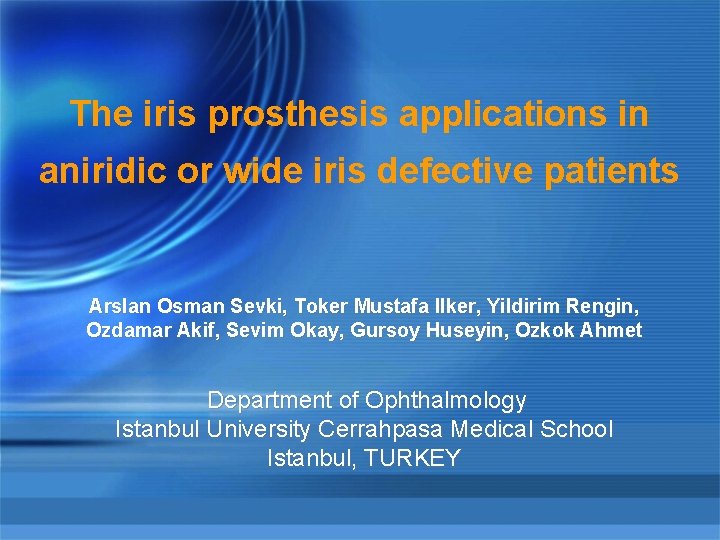 The iris prosthesis applications in aniridic or wide iris defective patients

Arslan Osman Sevki, Toker Mustafa Ilker, Yildirim Rengin, Ozdamar Akif, Sevim Okay, Gursoy Huseyin, Ozkok Ahmet

Department of Ophthalmology
Istanbul University Cerrahpasa Medical School
Istanbul, TURKEY